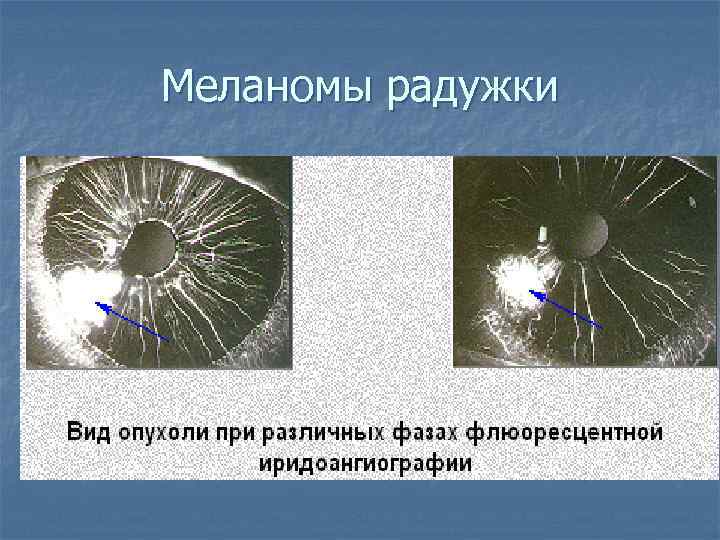 Меланомы радужки

Вид опухоли при различных фазах флюоресцентной иридоангиографии